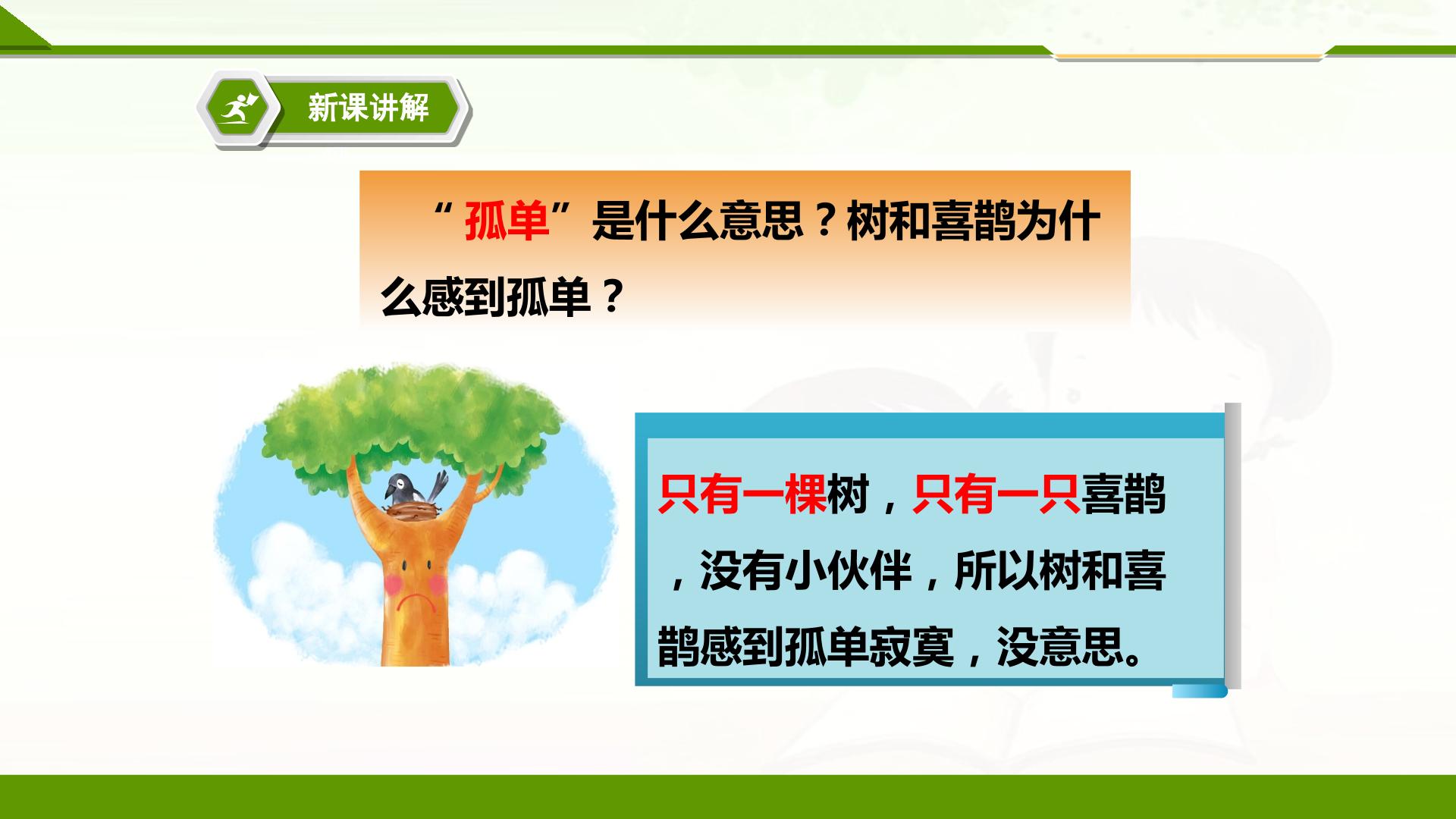 新课讲解

“孤单”是什么意思？树和喜鹊为什么感到孤单？

只有一棵树，只有一只喜鹊，没有小伙伴，所以树和喜鹊感到孤单寂寞，没意思。